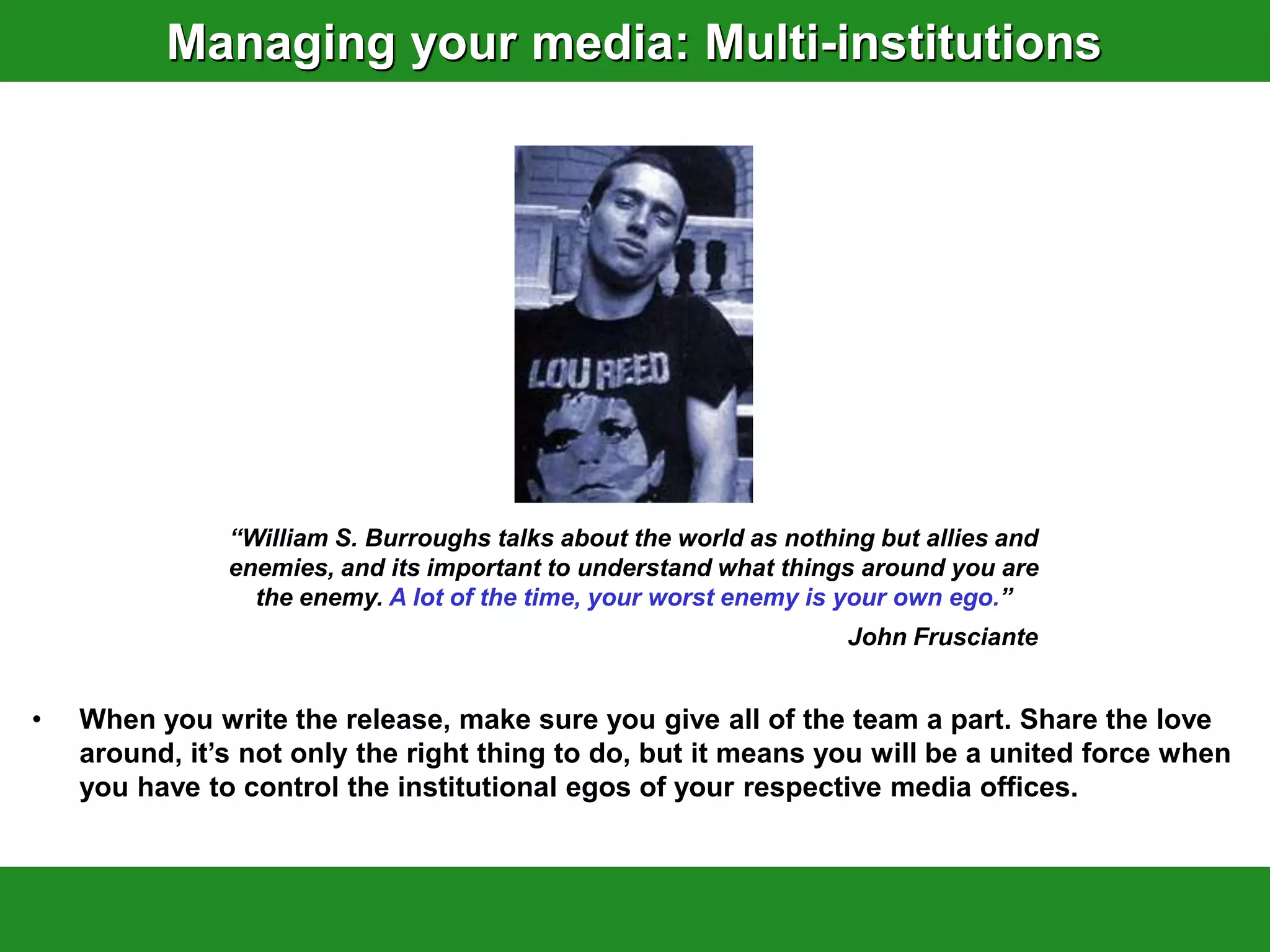 Managing your media: Multi-institutions

LOU REED

“William S. Burroughs talks about the world as nothing but allies and enemies, and its important to understand what things around you are the enemy. A lot of the time, your worst enemy is your own ego.”

John Frusciante

• When you write the release, make sure you give all of the team a part. Share the love around, it’s not only the right thing to do, but it means you will be a united force when you have to control the institutional egos of your respective media offices.